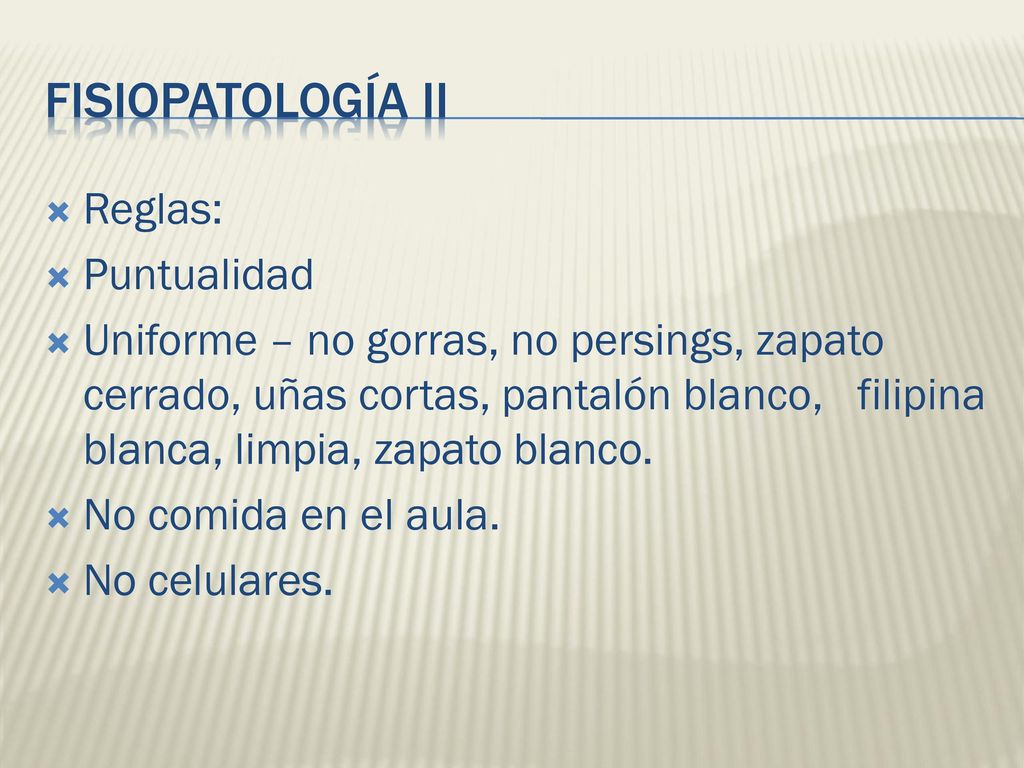 FISIOPATOLOGÍA II

Reglas:

Puntualidad

Uniforme – no gorras, no persings, zapato cerrado, uñas cortas, pantalón blanco, filipina blanca, limpia, zapato blanco.

No comida en el aula.

No celulares.